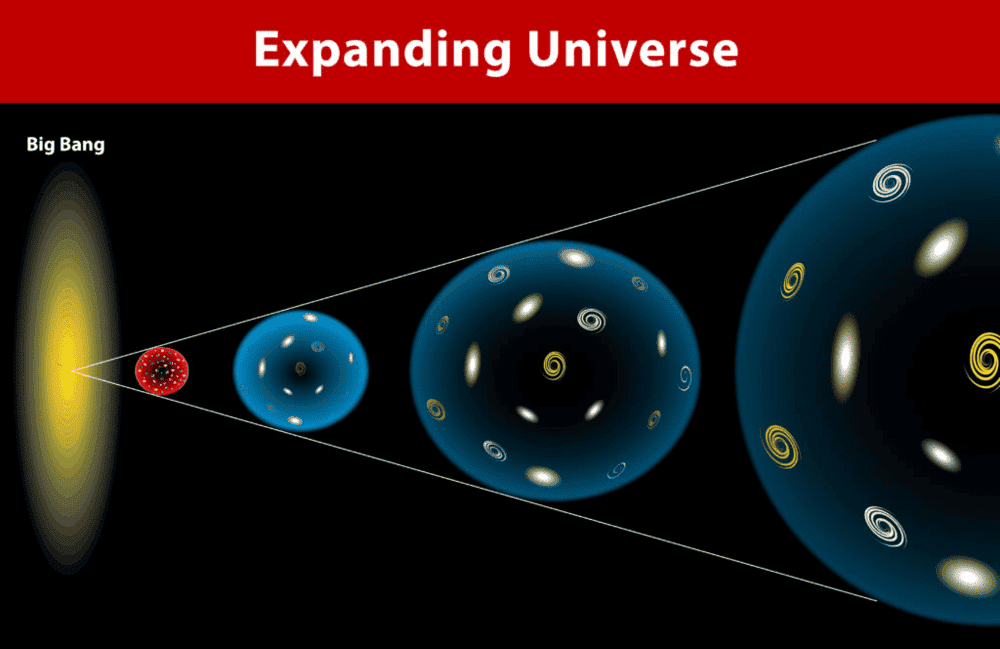 Expanding Universe

Big Bang